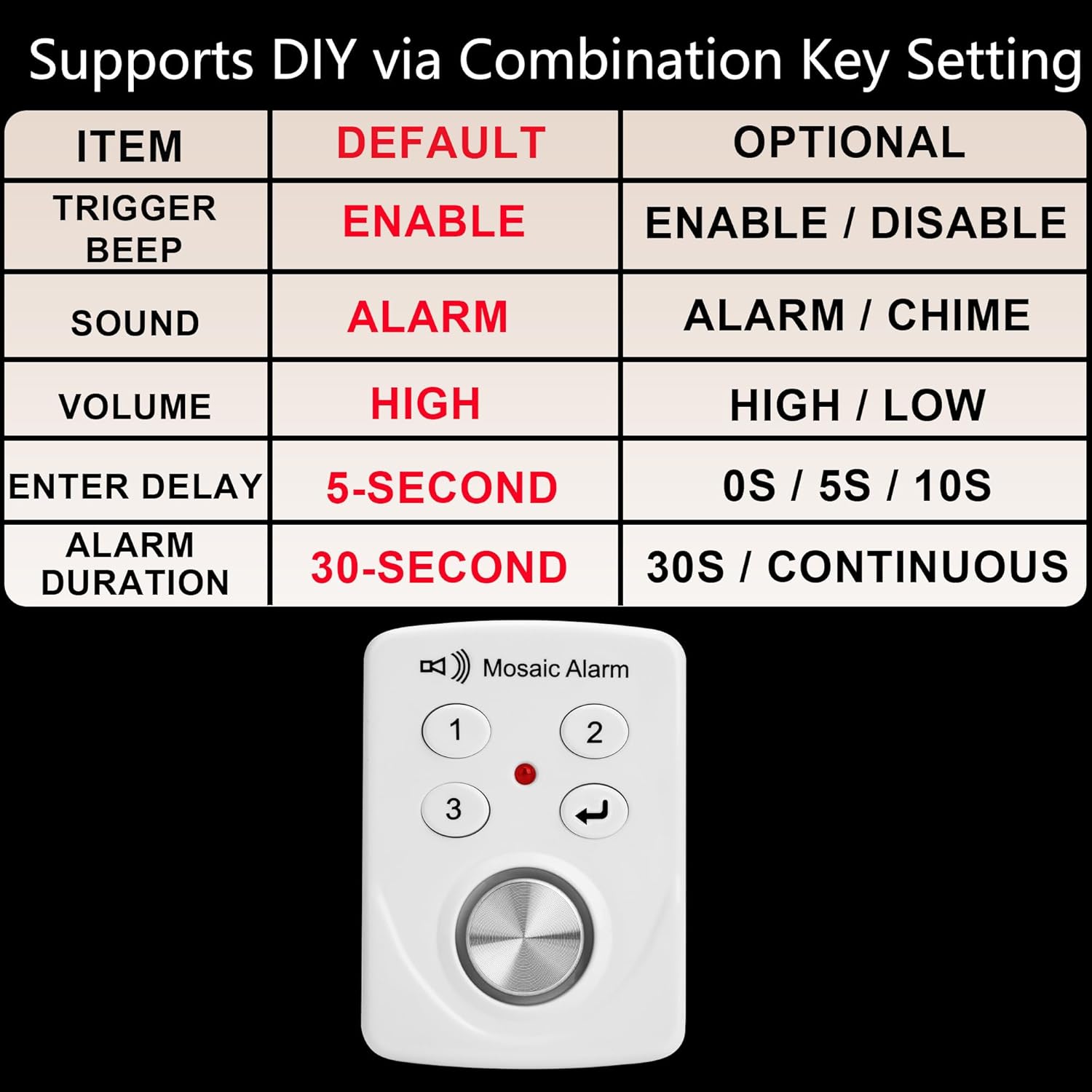 Supports DIY via Combination Key Setting

| ITEM | DEFAULT | OPTIONAL |
|---|---|---|
| TRIGGER BEEP | ENABLE | ENABLE / DISABLE |
| SOUND | ALARM | ALARM / CHIME |
| VOLUME | HIGH | HIGH / LOW |
| ENTER DELAY | 5-SECOND | 0S / 5S / 10S |
| ALARM DURATION | 30-SECOND | 30S / CONTINUOUS |

Mosaic Alarm

1
2
3